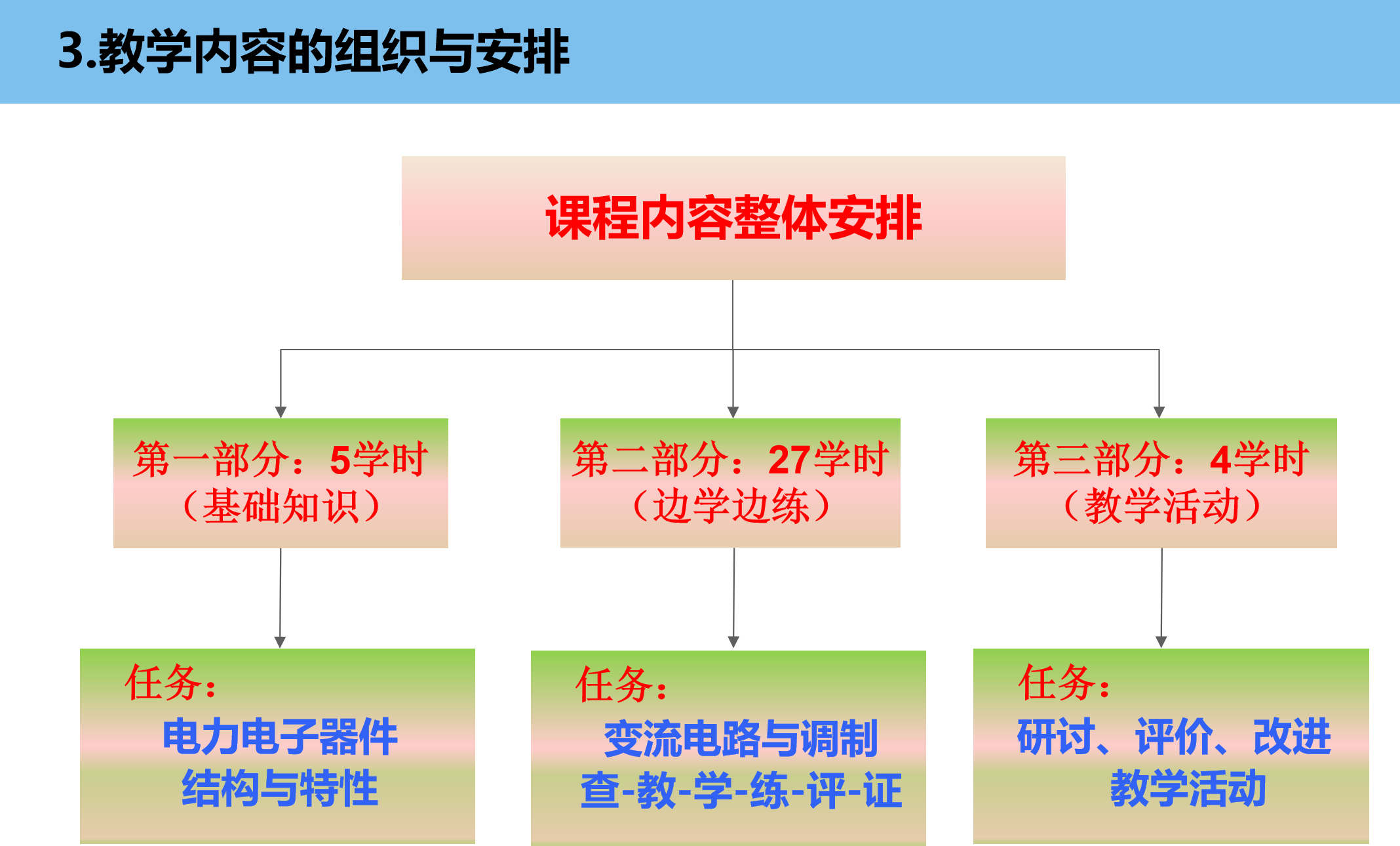 3.教学内容的组织与安排

课程内容整体安排

第一部分：5学时
（基础知识）

第二部分：27学时
（边学边练）

第三部分：4学时
（教学活动）

任务：
电力电子器件
结构与特性

任务：
变流电路与调制
查-教-学-练-评-证

任务：
研讨、评价、改进
教学活动